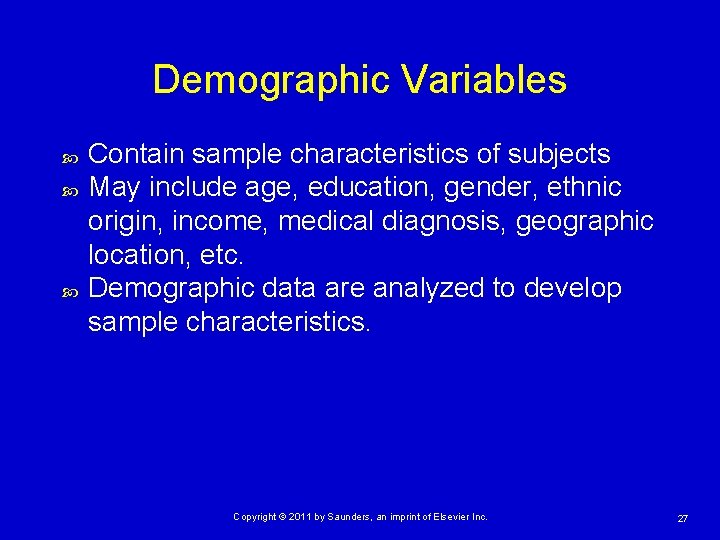 Demographic Variables

Contain sample characteristics of subjects

May include age, education, gender, ethnic origin, income, medical diagnosis, geographic location, etc.

Demographic data are analyzed to develop sample characteristics.

Copyright © 2011 by Saunders, an imprint of Elsevier Inc.

27